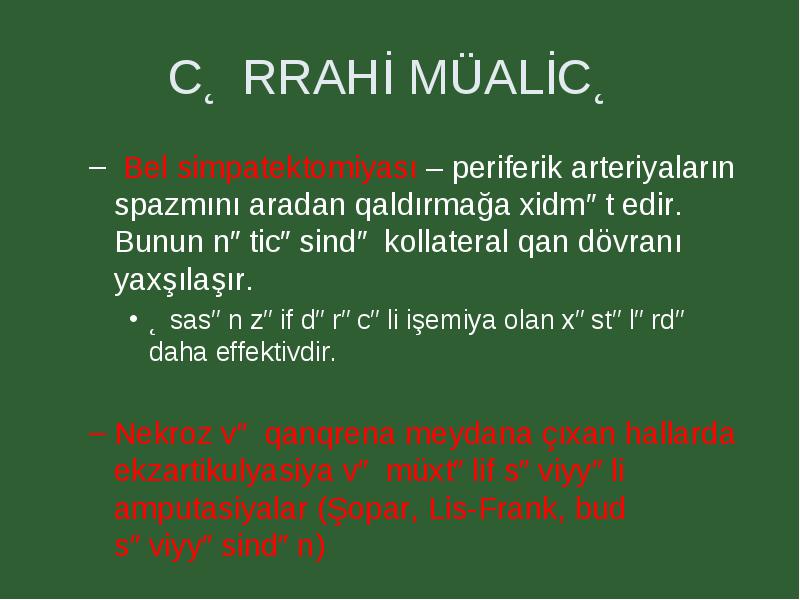 C˛ RRAHİ MÜALİC˛

– Bel simpatektomiyası – periferik arteriyaların spazmını aradan qaldırmağa xidm″ t edir. Bunun n″ tic″ sind″ kollateral qan dövranı yaxşılaşır.

• ˛ sas″ n z″ if d″ r″ c″ li işemiya olan x″ st″ l″ rd″ daha effektivdir.

– Nekroz v″ qanqrena meydana çıxan hallarda ekzartikulyasiya v″ müxt″ lif s″ viyy″ li amputasiyalar (Şopar, Lis-Frank, bud s″ viyy″ sind″ n)